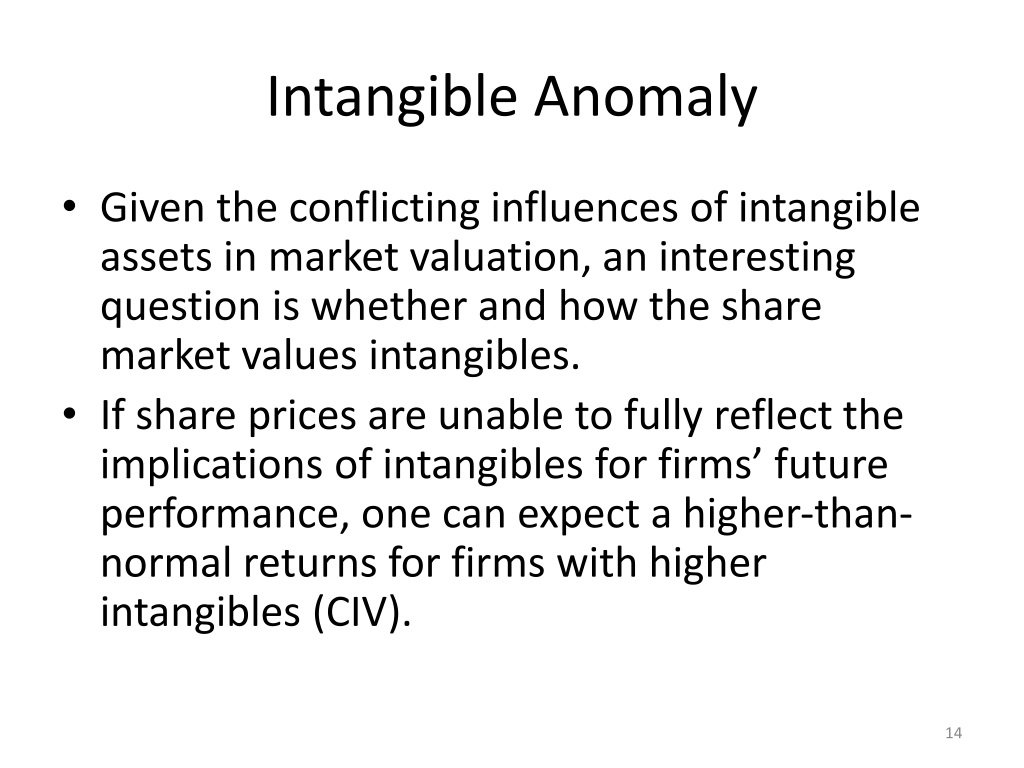 Intangible Anomaly

• Given the conflicting influences of intangible assets in market valuation, an interesting question is whether and how the share market values intangibles.
• If share prices are unable to fully reflect the implications of intangibles for firms’ future performance, one can expect a higher-than-normal returns for firms with higher intangibles (CIV).

14